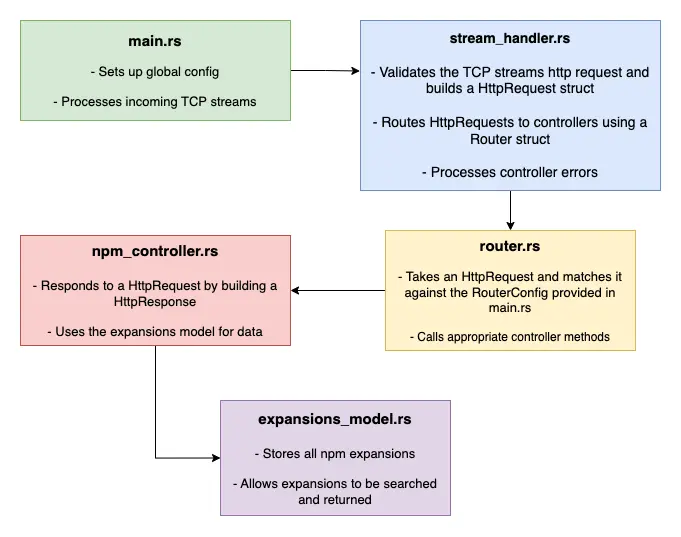 main.rs

- Sets up global config

- Processes incoming TCP streams

stream_handler.rs

- Validates the TCP streams http request and builds a HttpRequest struct

- Routes HttpRequests to controllers using a Router struct

- Processes controller errors

router.rs

- Takes an HttpRequest and matches it against the RouterConfig provided in main.rs

- Calls appropriate controller methods

npm_controller.rs

- Responds to a HttpRequest by building a HttpResponse

- Uses the expansions model for data

expansions_model.rs

- Stores all npm expansions

- Allows expansions to be searched and returned